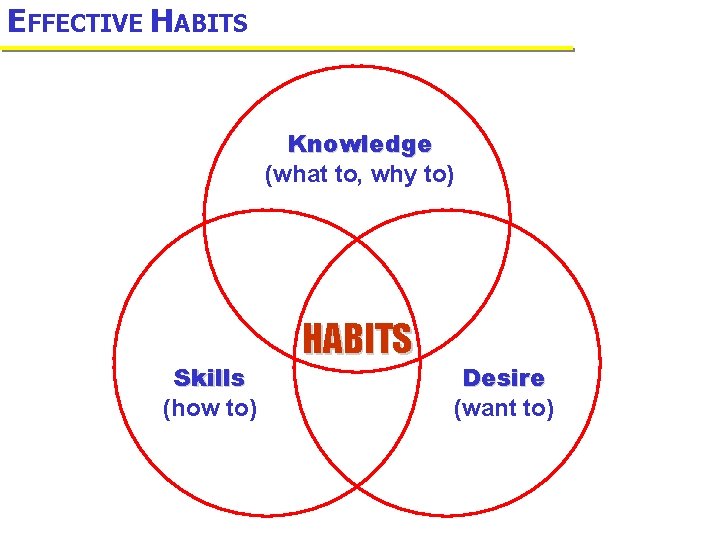 EFFECTIVE HABITS

Knowledge
(what to, why to)

HABITS

Skills
(how to)

Desire
(want to)